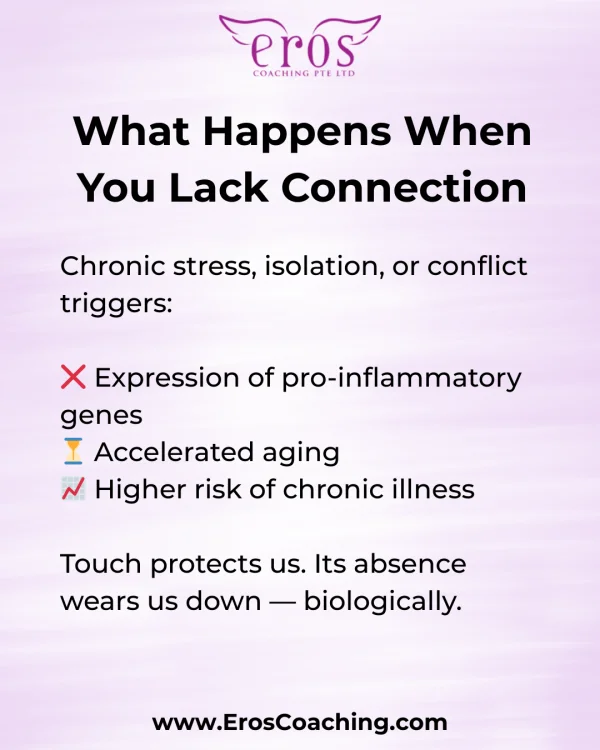 eros
COACHING PTE LTD

What Happens When You Lack Connection

Chronic stress, isolation, or conflict triggers:

❌ Expression of pro-inflammatory genes
⏳ Accelerated aging
📈 Higher risk of chronic illness

Touch protects us. Its absence wears us down — biologically.

www.ErosCoaching.com